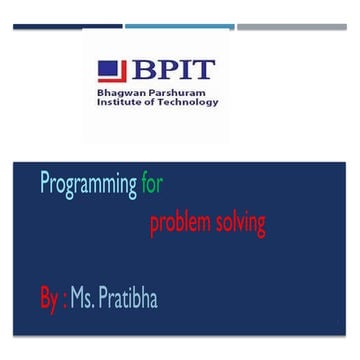 BPIT
Bhagwan Parshuram
Institute of Technology

Programming for

problem solving

By : Ms. Pratibha